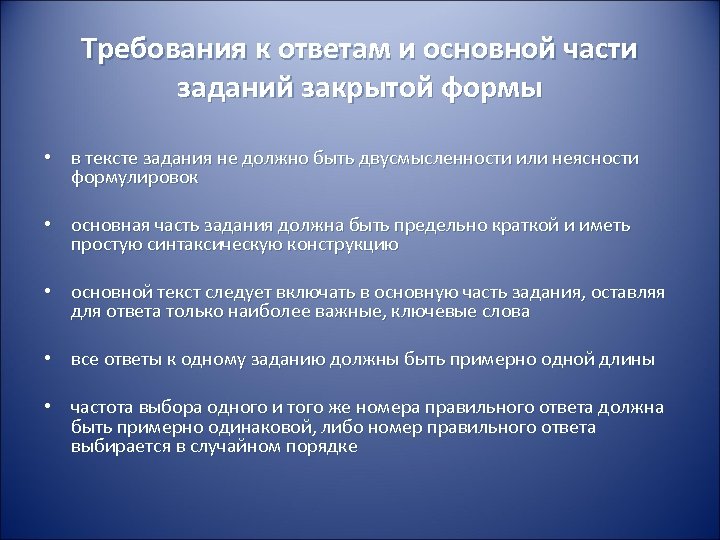 Требования к ответам и основной части заданий закрытой формы

• в тексте задания не должно быть двусмысленности или неясности формулировок

• основная часть задания должна быть предельно краткой и иметь простую синтаксическую конструкцию

• основной текст следует включать в основную часть задания, оставляя для ответа только наиболее важные, ключевые слова

• все ответы к одному заданию должны быть примерно одной длины

• частота выбора одного и того же номера правильного ответа должна быть примерно одинаковой, либо номер правильного ответа выбирается в случайном порядке